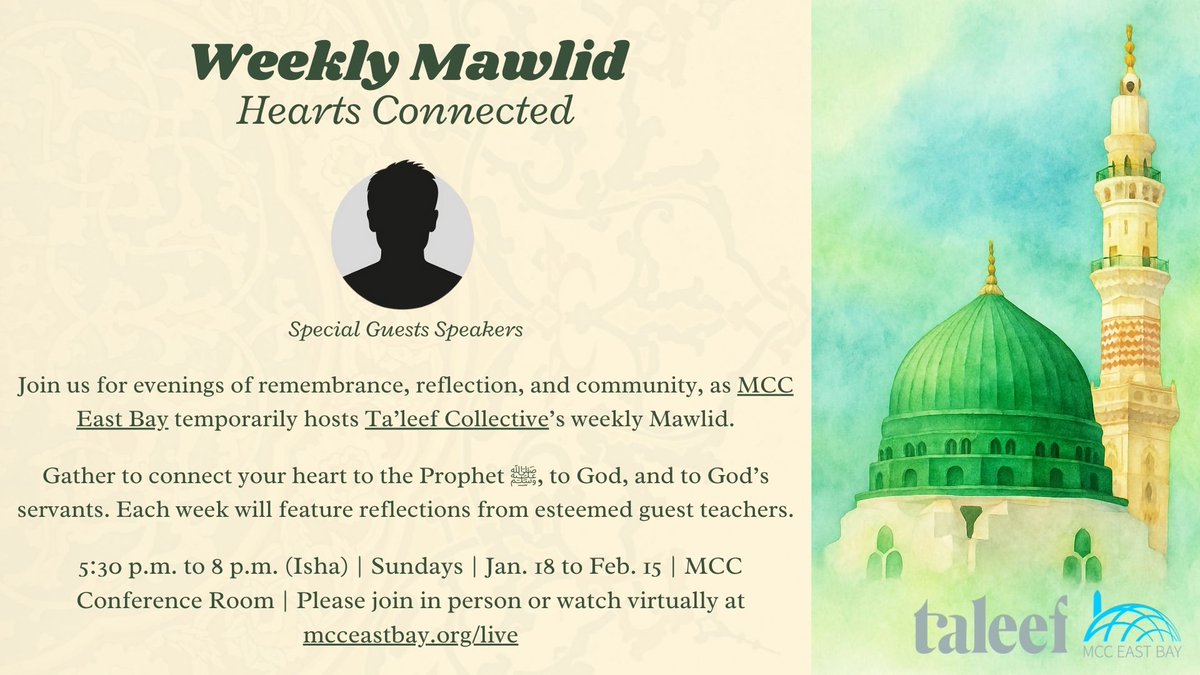 Weekly Mawlid
Hearts Connected

Special Guests Speakers

Join us for evenings of remembrance, reflection, and community, as MCC East Bay temporarily hosts Ta'leef Collective's weekly Mawlid.

Gather to connect your heart to the Prophet ﷺ, to God, and to God's servants. Each week will feature reflections from esteemed guest teachers.

5:30 p.m. to 8 p.m. (Isha) | Sundays | Jan. 18 to Feb. 15 | MCC Conference Room | Please join in person or watch virtually at mcceastbay.org/live

taleef

MCC EAST BAY